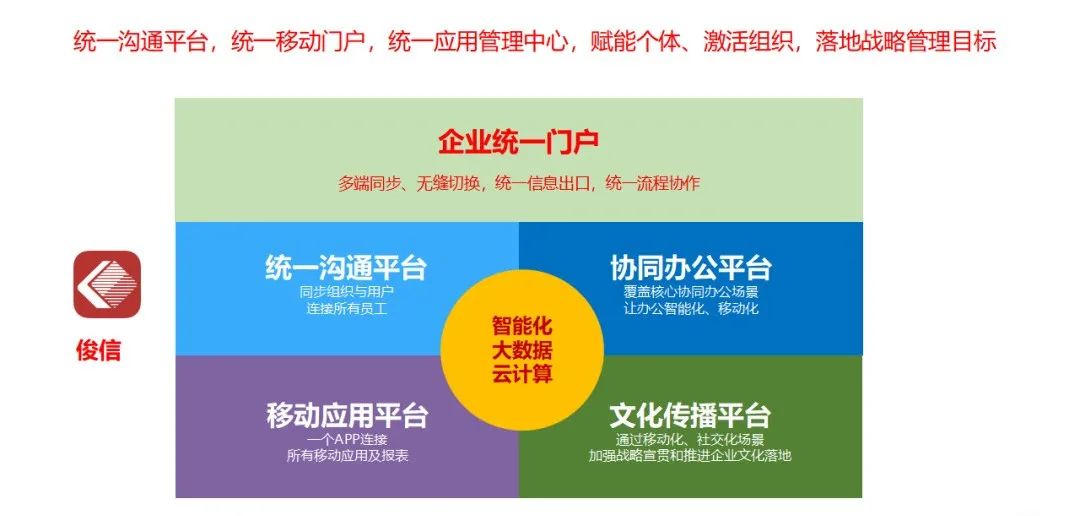 统一沟通平台，统一移动门户，统一应用管理中心，赋能个体、激活组织，落地战略管理目标

企业统一门户
多端同步、无缝切换，统一信息出口，统一流程协作

俊信

统一沟通平台
同步组织与用户
连接所有员工

协同办公平台
覆盖核心协同办公场景
让办公智能化、移动化

智能化
大数据
云计算

移动应用平台
一个APP连接
所有移动应用及报表

文化传播平台
通过移动化、社交化场景
加强战略宣贯和推进企业文化落地